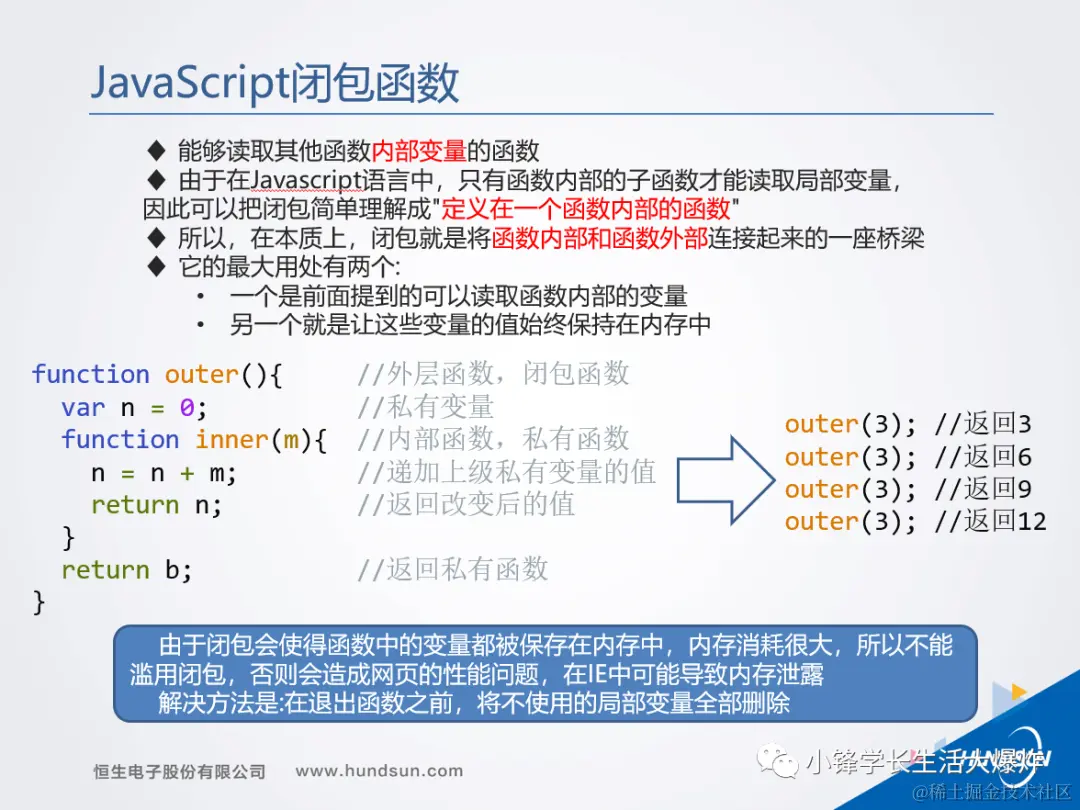 JavaScript闭包函数

◆ 能够读取其他函数内部变量的函数

◆ 由于在Javascript语言中，只有函数内部的子函数才能读取局部变量，因此可以把闭包简单理解成"定义在一个函数内部的函数"

◆ 所以，在本质上，闭包就是将函数内部和函数外部连接起来的一座桥梁

◆ 它的最大用处有两个:

• 一个是前面提到的可以读取函数内部的变量

• 另一个就是让这些变量的值始终保持在内存中

function outer(){ //外层函数，闭包函数
  var n = 0; //私有变量
  function inner(m){ //内部函数，私有函数
    n = n + m; //递加上级私有变量的值
    return n; //返回改变后的值
  }
  return b; //返回私有函数
}

outer(3); //返回3
outer(3); //返回6
outer(3); //返回9
outer(3); //返回12

由于闭包会使得函数中的变量都被保存在内存中，内存消耗很大，所以不能滥用闭包，否则会造成网页的性能问题，在IE中可能导致内存泄露

解决方法是:在退出函数之前，将不使用的局部变量全部删除

恒生电子股份有限公司 www.hundsun.com

小锋学长生活大爆炸

@稀土掘金技术社区